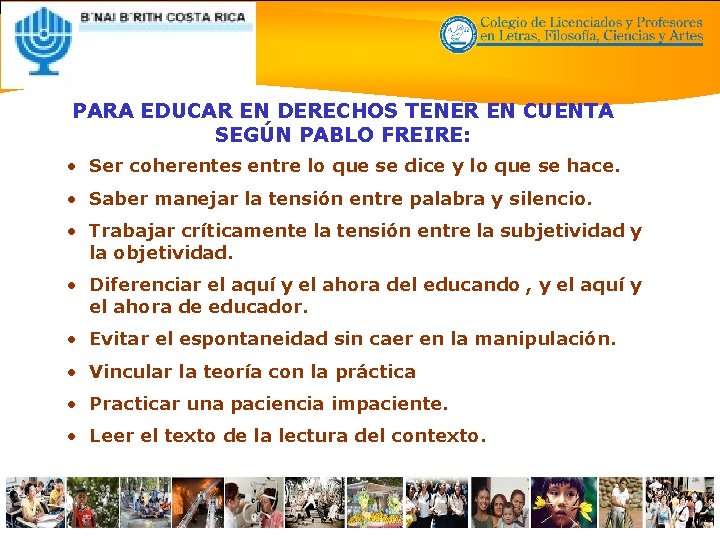 B'NAI B'RITH COSTA RICA

Colegio de Licenciados y Profesores en Letras, Filosofía, Ciencias y Artes

PARA EDUCAR EN DERECHOS TENER EN CUENTA SEGÚN PABLO FREIRE:

• Ser coherentes entre lo que se dice y lo que se hace.
• Saber manejar la tensión entre palabra y silencio.
• Trabajar críticamente la tensión entre la subjetividad y la objetividad.
• Diferenciar el aquí y el ahora del educando , y el aquí y el ahora de educador.
• Evitar el espontaneidad sin caer en la manipulación.
• Vincular la teoría con la práctica
• Practicar una paciencia impaciente.
• Leer el texto de la lectura del contexto.